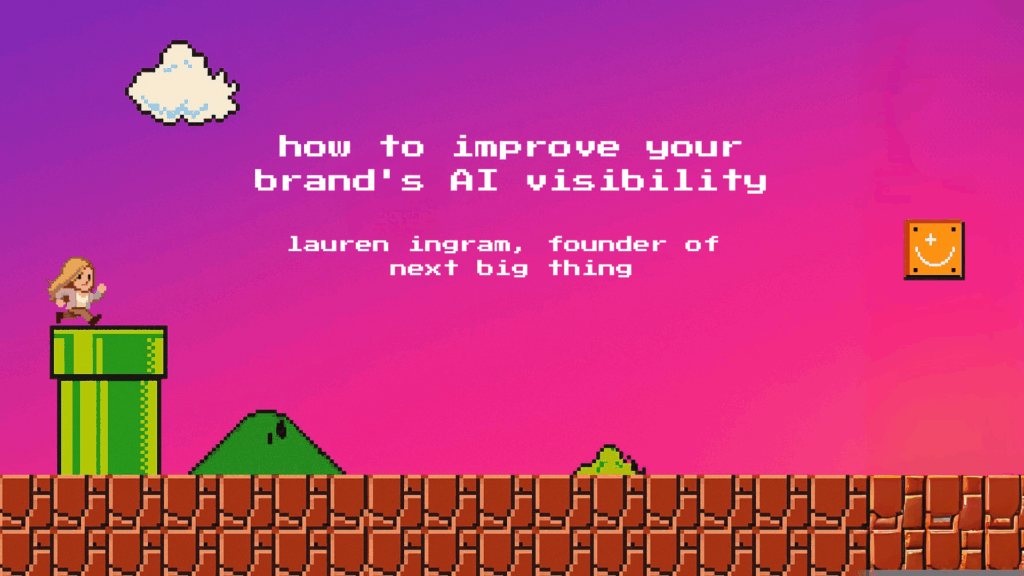 how to improve your brand's AI visibility

lauren ingram, founder of next big thing